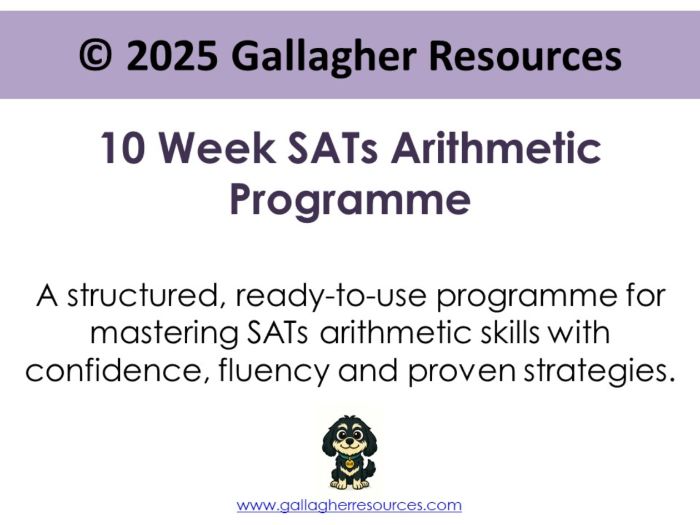 © 2025 Gallagher Resources

10 Week SATs Arithmetic Programme

A structured, ready-to-use programme for mastering SATs arithmetic skills with confidence, fluency and proven strategies.

www.gallagherresources.com